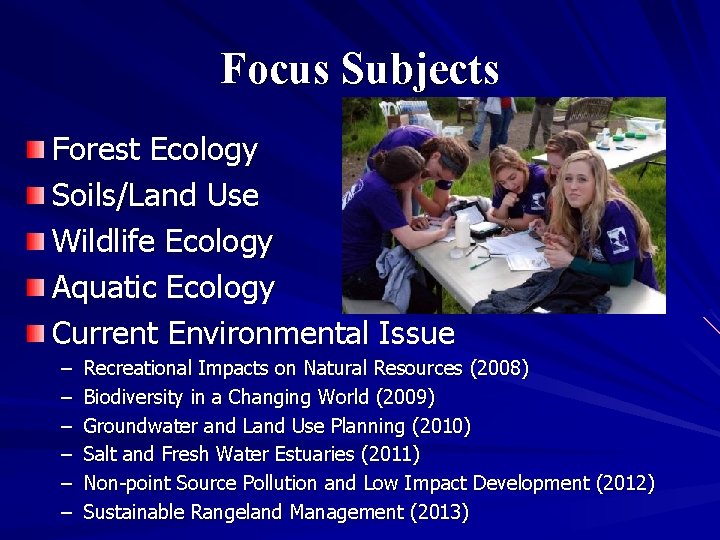 Focus Subjects

Forest Ecology
Soils/Land Use
Wildlife Ecology
Aquatic Ecology
Current Environmental Issue
– Recreational Impacts on Natural Resources (2008)
– Biodiversity in a Changing World (2009)
– Groundwater and Land Use Planning (2010)
– Salt and Fresh Water Estuaries (2011)
– Non-point Source Pollution and Low Impact Development (2012)
– Sustainable Rangeland Management (2013)